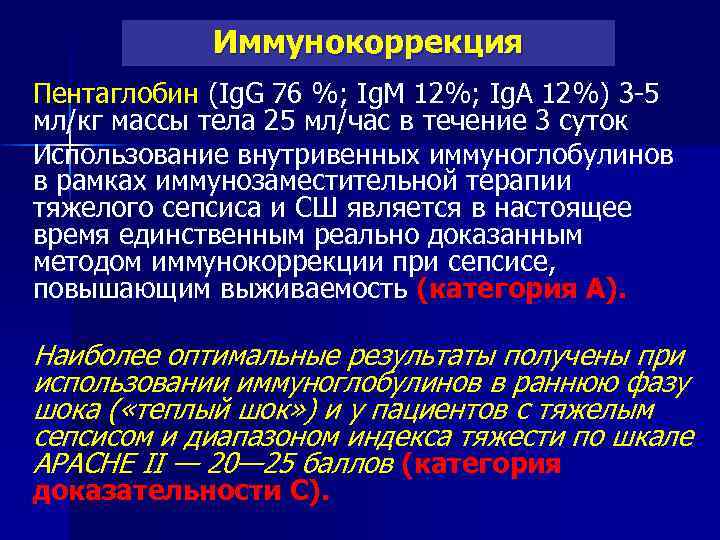 Иммунокоррекция

Пентаглобин (IgG 76 %; IgM 12%; IgA 12%) 3-5 мл/кг массы тела 25 мл/час в течение 3 суток

Использование внутривенных иммуноглобулинов в рамках иммунозаместительной терапии тяжелого сепсиса и СШ является в настоящее время единственным реально доказанным методом иммунокоррекции при сепсисе, повышающим выживаемость (категория А).

Наиболее оптимальные результаты получены при использовании иммуноглобулинов в раннюю фазу шока («теплый шок») и у пациентов с тяжелым сепсисом и диапазоном индекса тяжести по шкале APACHE II — 20—25 баллов (категория доказательности С).